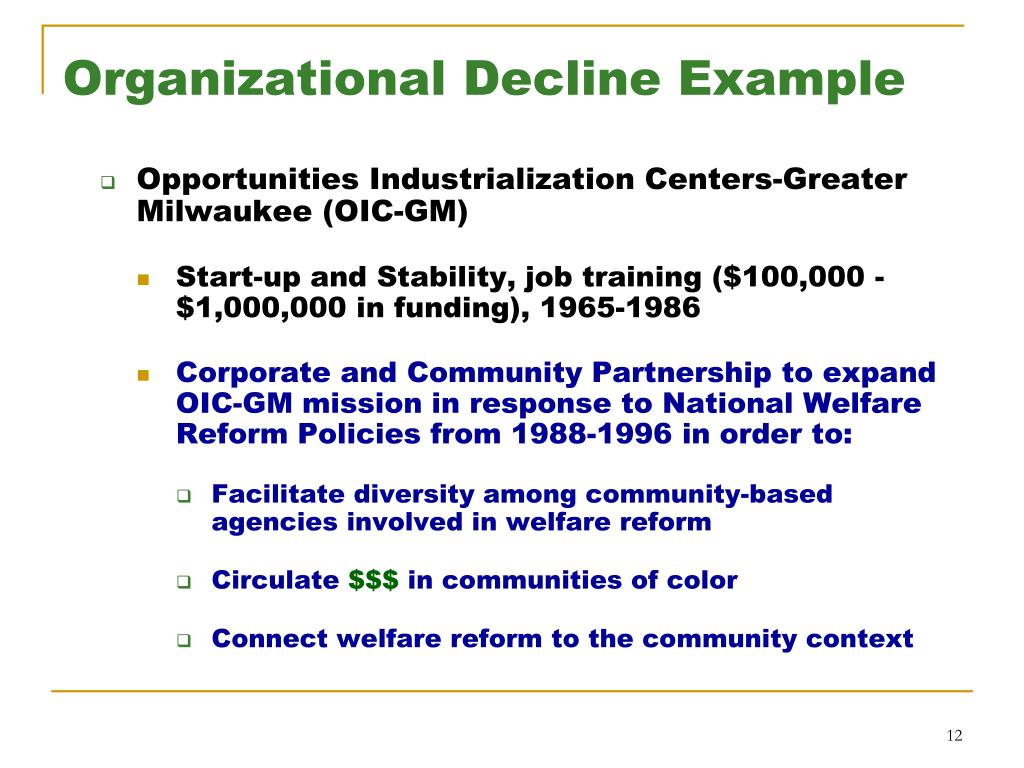 Organizational Decline Example

Opportunities Industrialization Centers-Greater Milwaukee (OIC-GM)

Start-up and Stability, job training (\$100,000 - \$1,000,000 in funding), 1965-1986

Corporate and Community Partnership to expand OIC-GM mission in response to National Welfare Reform Policies from 1988-1996 in order to:

Facilitate diversity among community-based agencies involved in welfare reform

Circulate \$\$\$ in communities of color

Connect welfare reform to the community context

12